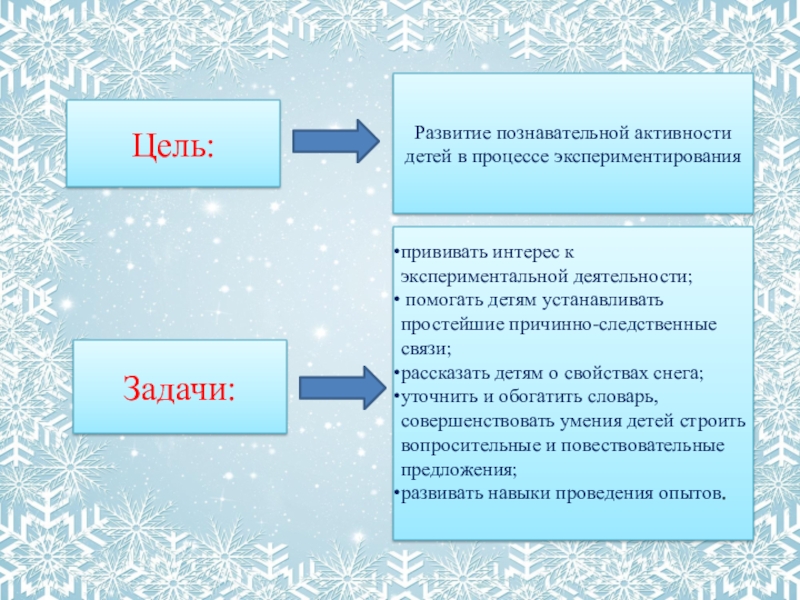 Цель:

Развитие познавательной активности детей в процессе экспериментирования

Задачи:

•прививать интерес к экспериментальной деятельности;
• помогать детям устанавливать простейшие причинно-следственные связи;
•рассказать детям о свойствах снега;
•уточнить и обогатить словарь, совершенствовать умения детей строить вопросительные и повествовательные предложения;
•развивать навыки проведения опытов.